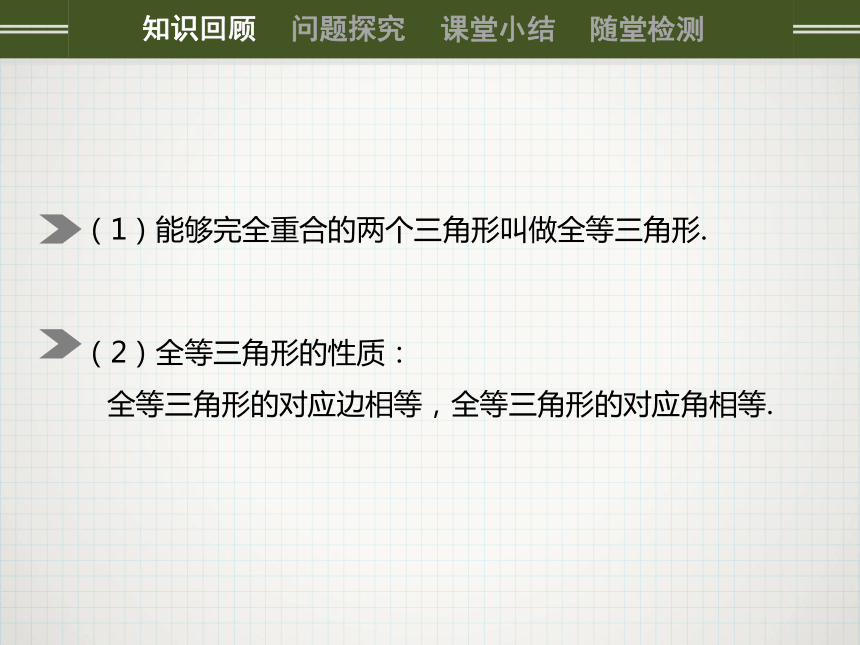 知识回顾　问题探究　课堂小结　随堂检测

（1）能够完全重合的两个三角形叫做全等三角形.

（2）全等三角形的性质：

全等三角形的对应边相等，全等三角形的对应角相等.